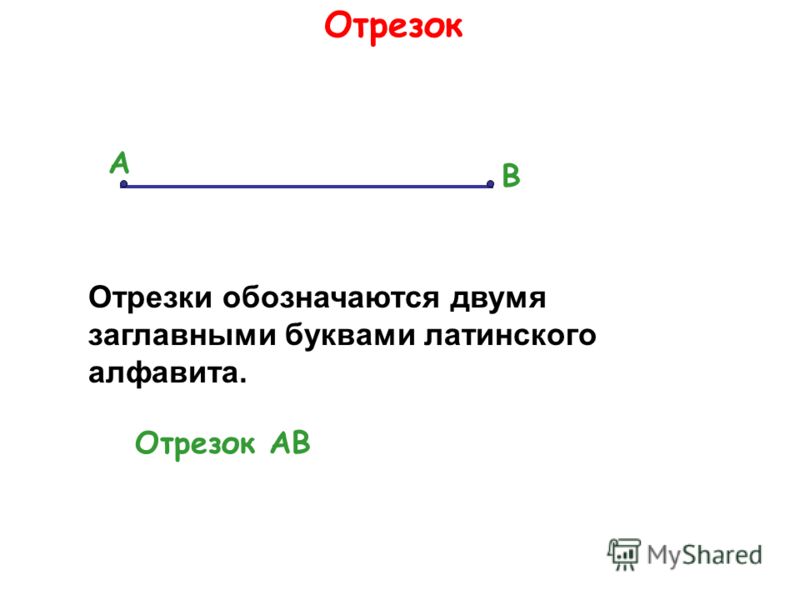 Отрезок

A

B

Отрезки обозначаются двумя заглавными буквами латинского алфавита.

Отрезок AB

MyShared